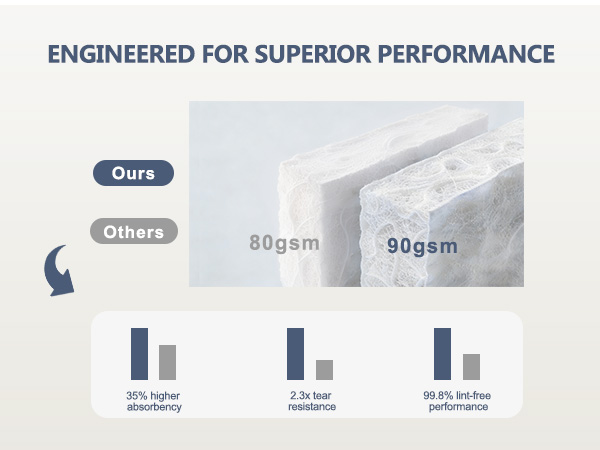 ENGINEERED FOR SUPERIOR PERFORMANCE

Ours

Others

80gsm

90gsm

35% higher absorbency

2.3x tear resistance

99.8% lint-free performance